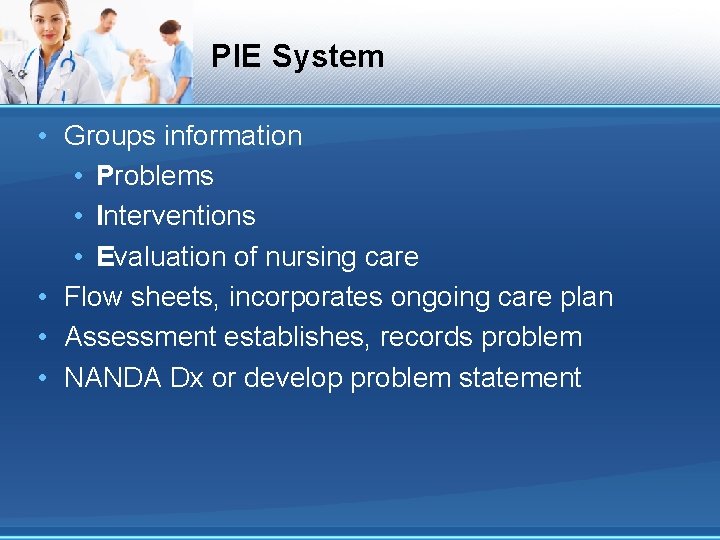 PIE System

• Groups information
  • Problems
  • Interventions
  • Evaluation of nursing care
• Flow sheets, incorporates ongoing care plan
• Assessment establishes, records problem
• NANDA Dx or develop problem statement